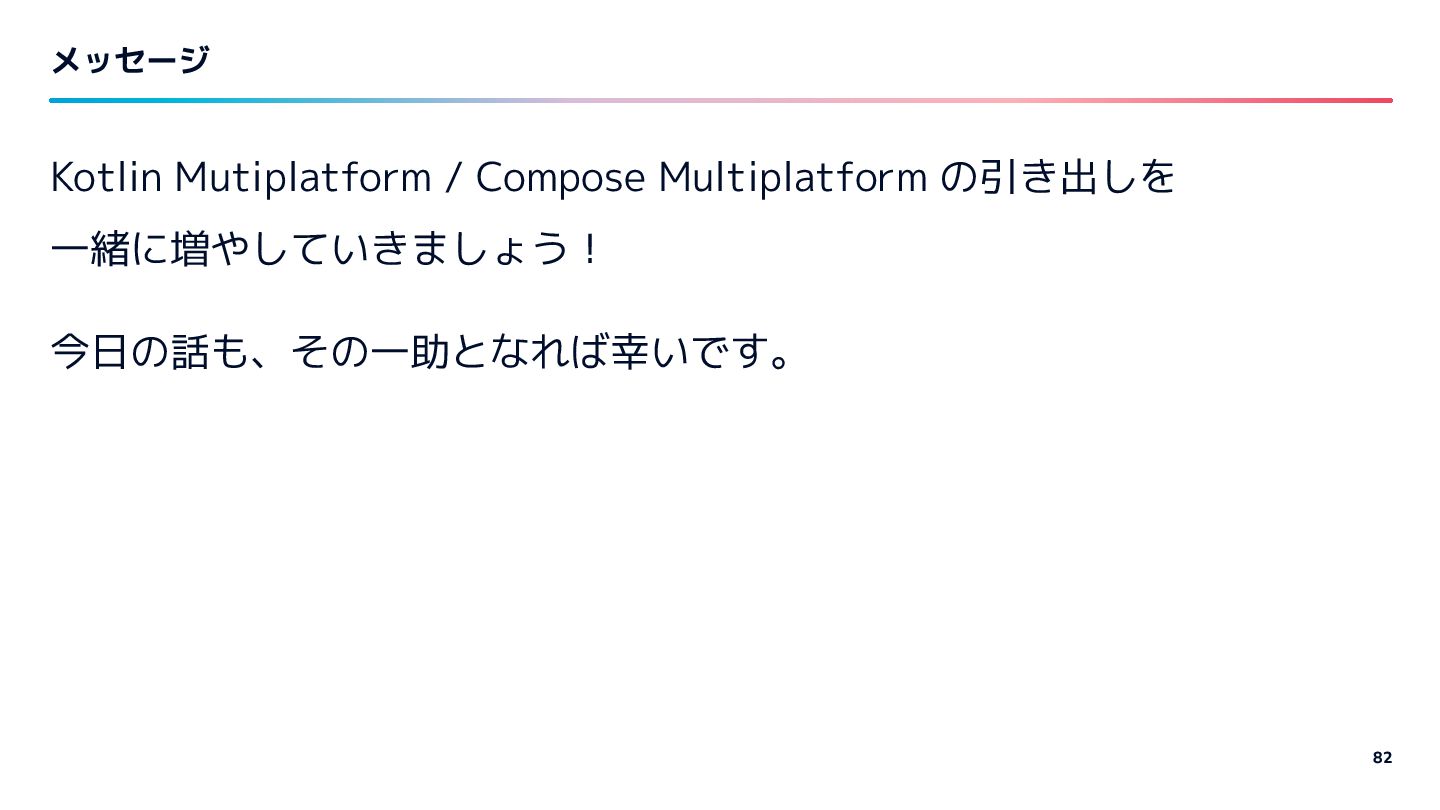 メッセージ

Kotlin Mutiplatform / Compose Multiplatform の引き出しを一緒に増やしていきましょう！

今日の話も、その一助となれば幸いです。

82